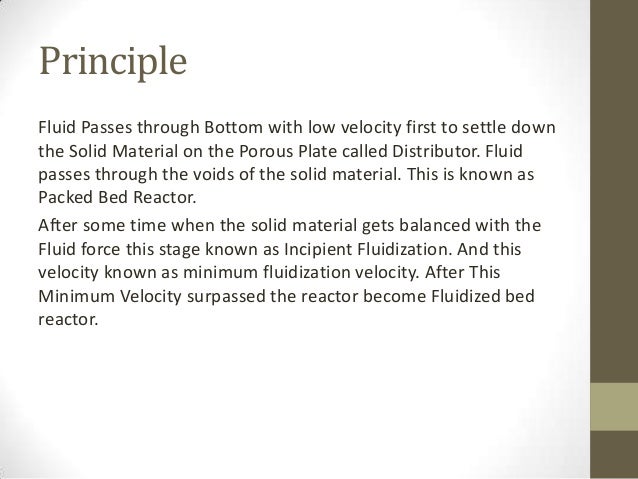 Principle

Fluid Passes through Bottom with low velocity first to settle down the Solid Material on the Porous Plate called Distributor. Fluid passes through the voids of the solid material. This is known as Packed Bed Reactor.

After some time when the solid material gets balanced with the Fluid force this stage known as Incipient Fluidization. And this velocity known as minimum fluidization velocity. After This Minimum Velocity surpassed the reactor become Fluidized bed reactor.